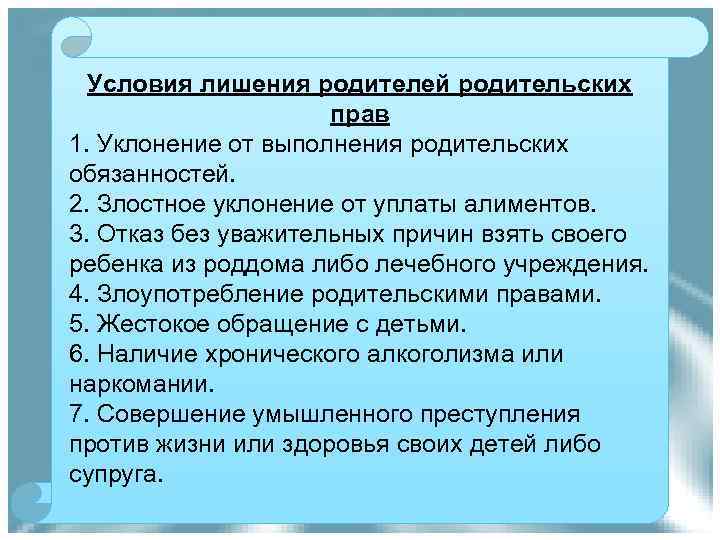 Условия лишения родителей родительских прав

1. Уклонение от выполнения родительских обязанностей.
2. Злостное уклонение от уплаты алиментов.
3. Отказ без уважительных причин взять своего ребенка из роддома либо лечебного учреждения.
4. Злоупотребление родительскими правами.
5. Жестокое обращение с детьми.
6. Наличие хронического алкоголизма или наркомании.
7. Совершение умышленного преступления против жизни или здоровья своих детей либо супруга.